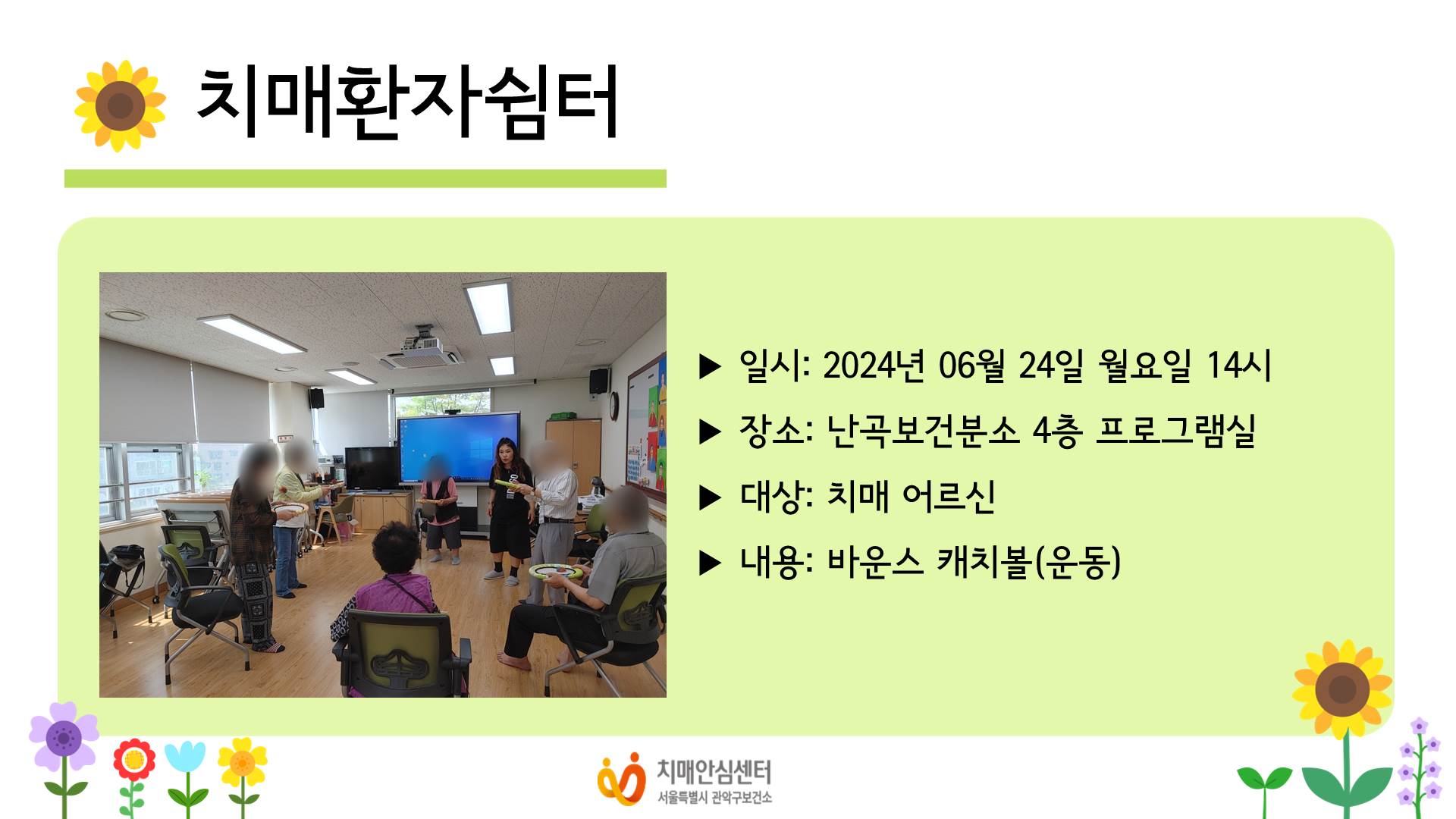 치매환자쉼터

▶ 일시: 2024년 06월 24일 월요일 14시

▶ 장소: 난곡보건분소 4층 프로그램실

▶ 대상: 치매 어르신

▶ 내용: 바운스 캐치볼(운동)

치매안심센터
서울특별시 관악구보건소